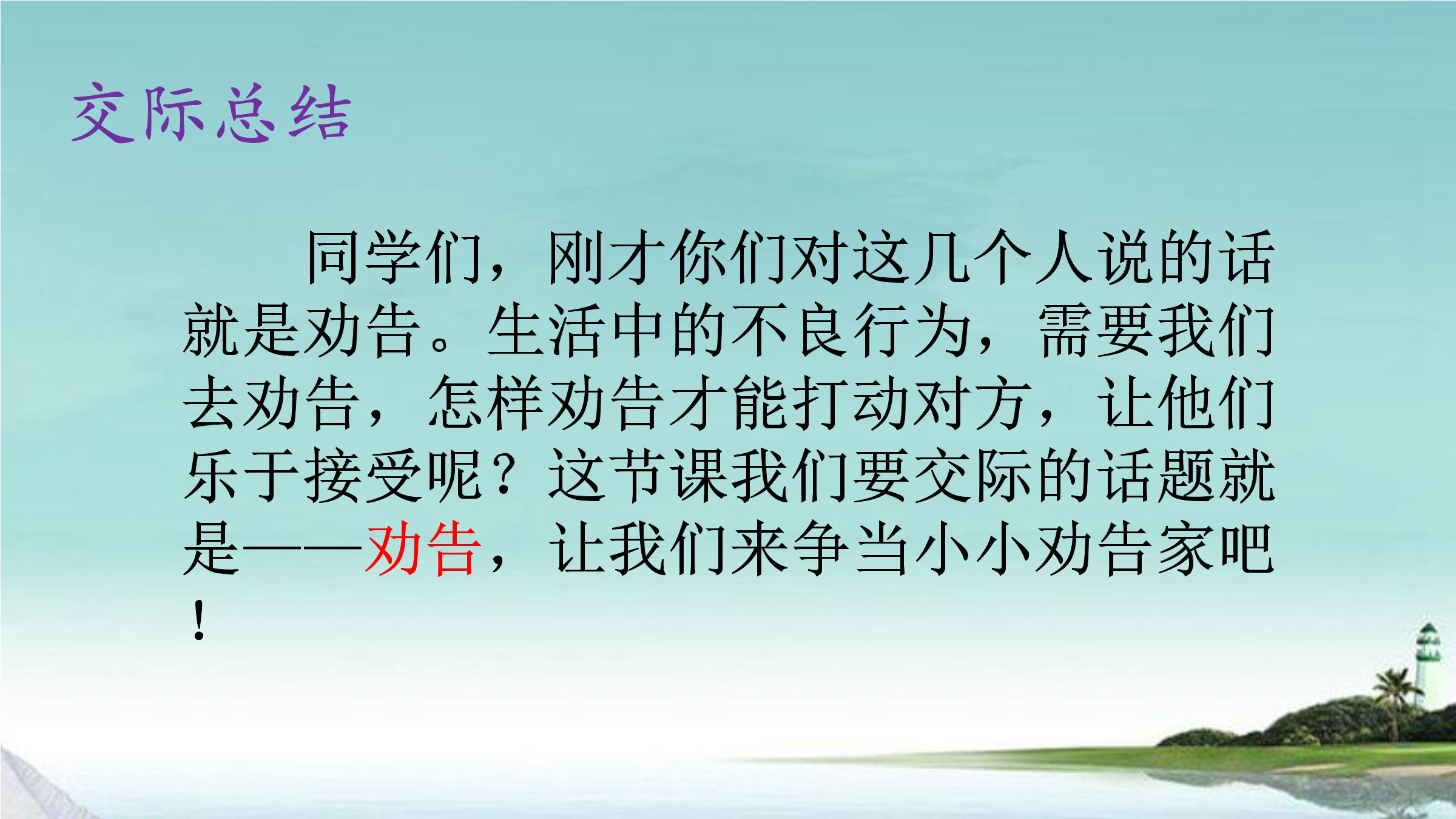 交际总结

同学们，刚才你们对这几个人说的话就是劝告。生活中的不良行为，需要我们去劝告，怎样劝告才能打动对方，让他们乐于接受呢？这节课我们要交际的话题就是——劝告，让我们来争当小小劝告家吧！